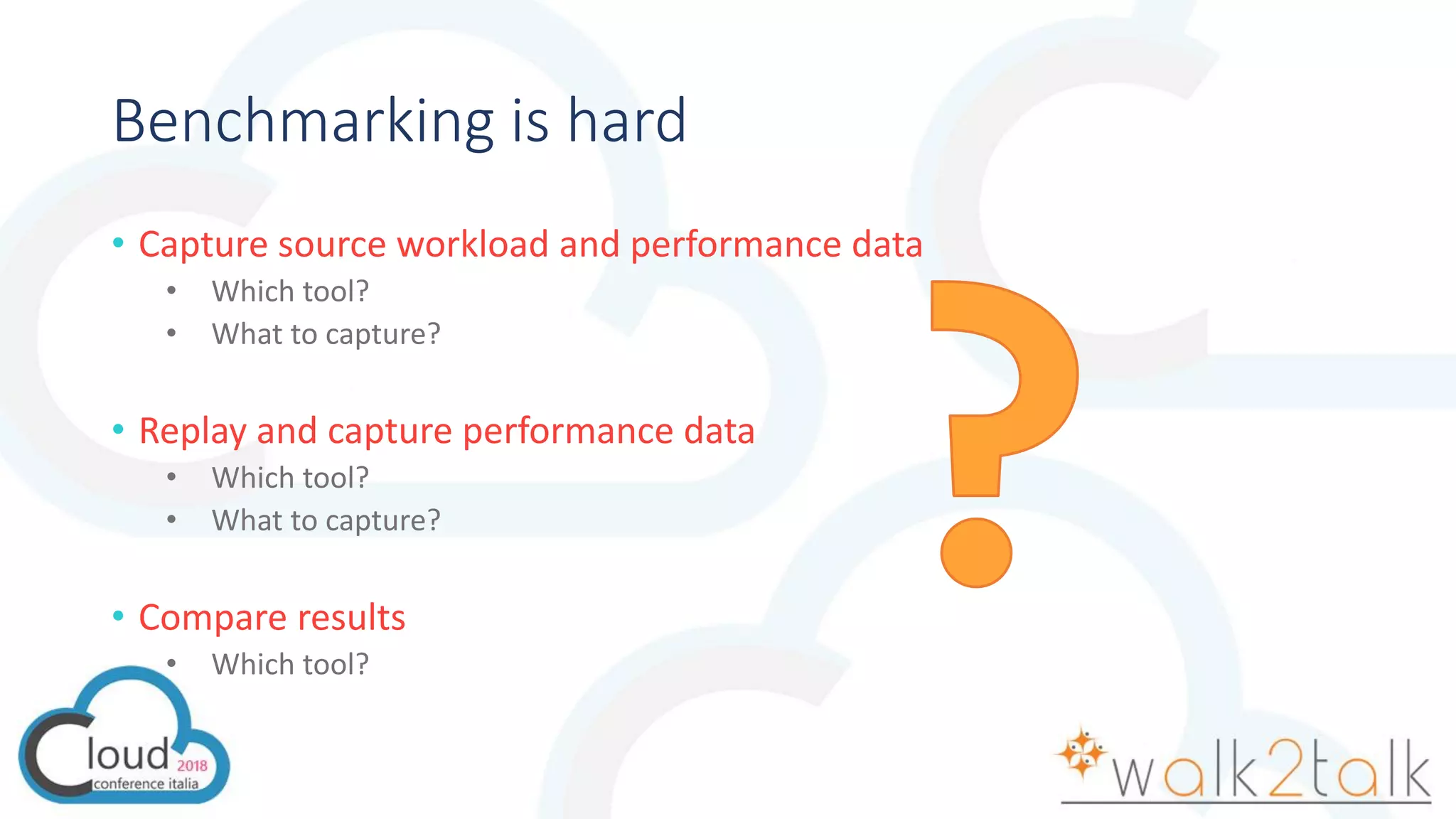 Benchmarking is hard

• Capture source workload and performance data
  • Which tool?
  • What to capture?

• Replay and capture performance data
  • Which tool?
  • What to capture?

• Compare results
  • Which tool?

?

Cloud 2018 conference italia

walk2talk